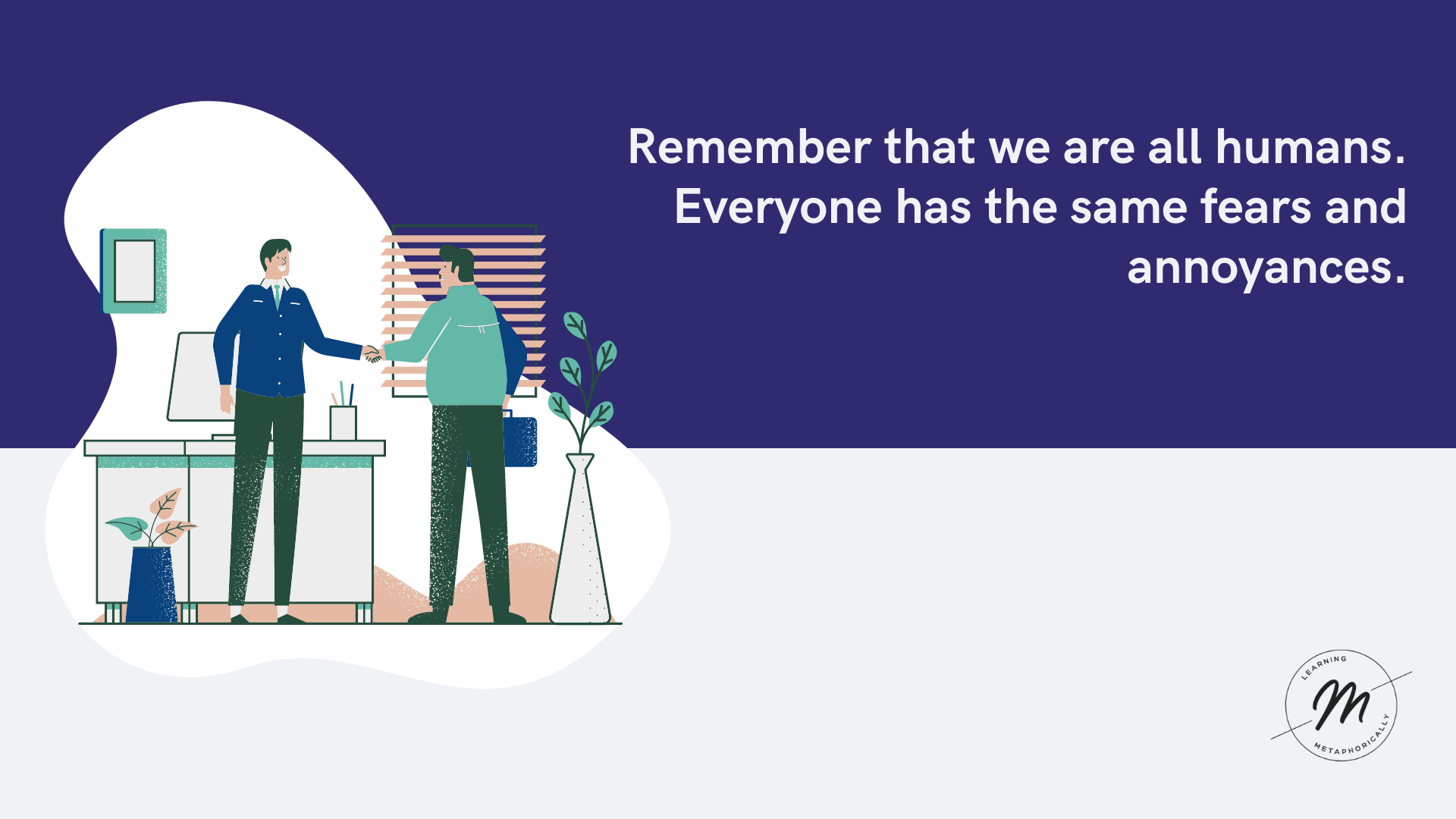 Remember that we are all humans. Everyone has the same fears and annoyances.

LEARNING
M
METAPHORICALLY